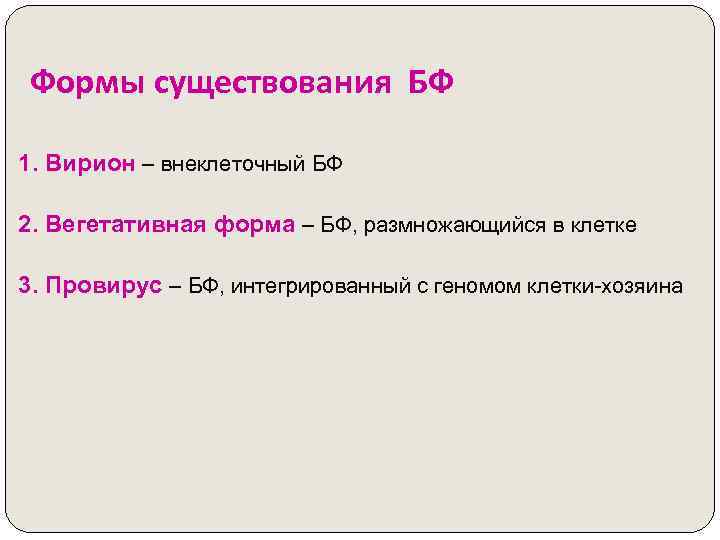 Формы существования БФ

1. Вирион – внеклеточный БФ

2. Вегетативная форма – БФ, размножающийся в клетке

3. Провирус – БФ, интегрированный с геномом клетки-хозяина